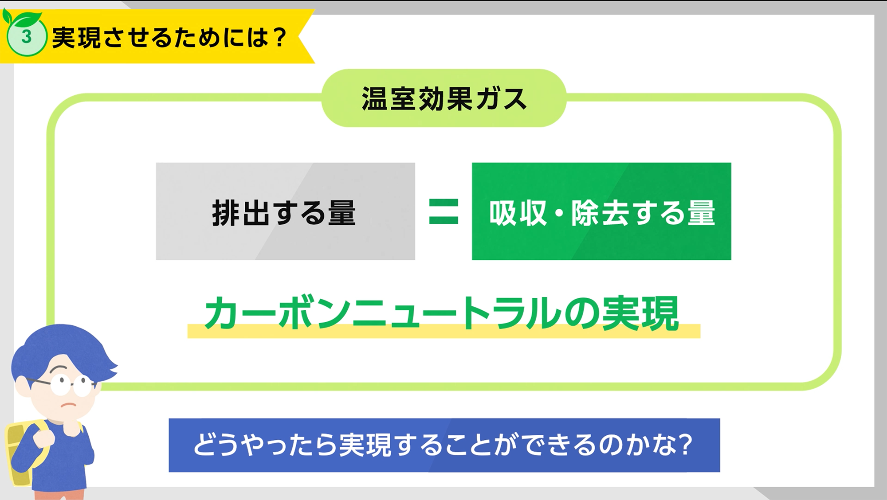 3 実現させるためには？

温室効果ガス

排出する量 ＝ 吸収・除去する量

カーボンニュートラルの実現

どうやったら実現することができるのかな?